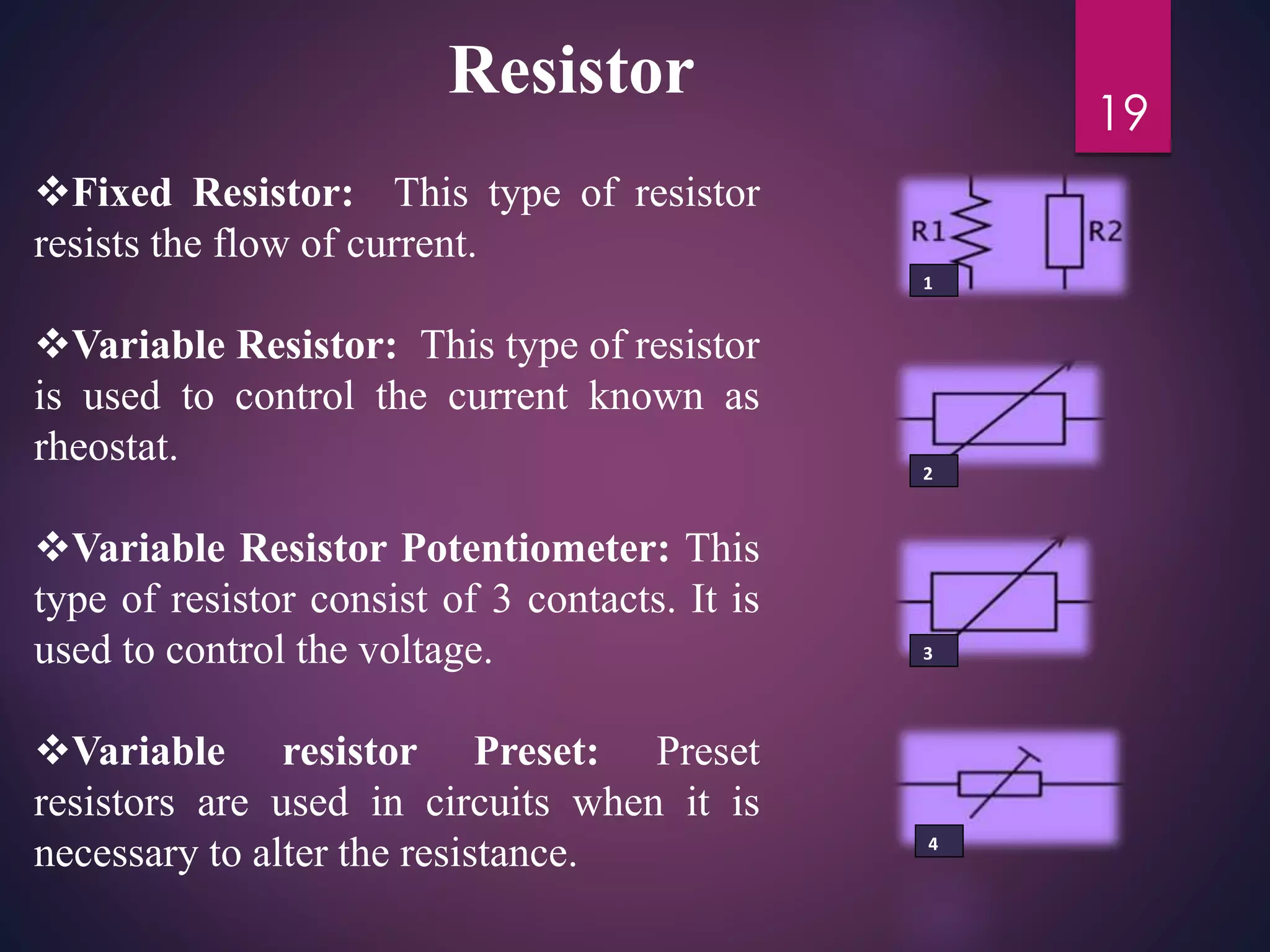 Resistor

19

❖Fixed Resistor: This type of resistor resists the flow of current.

R1

R2

1

❖Variable Resistor: This type of resistor is used to control the current known as rheostat.

2

❖Variable Resistor Potentiometer: This type of resistor consist of 3 contacts. It is used to control the voltage.

3

❖Variable resistor Preset: Preset resistors are used in circuits when it is necessary to alter the resistance.

4